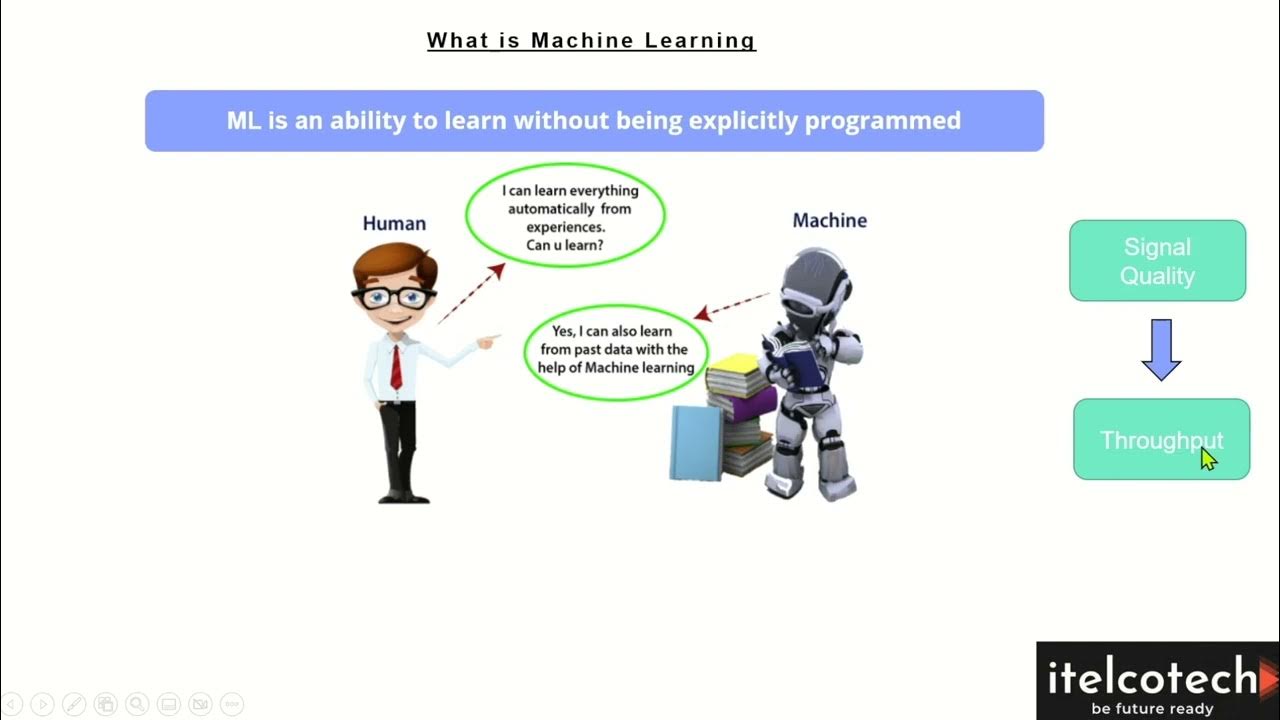 What is Machine Learning

ML is an ability to learn without being explicitly programmed

Human

I can learn everything automatically from experiences. Can u learn?

Machine

Yes, I can also learn from past data with the help of Machine learning

Signal Quality

Throughput

itelcotech
be future ready